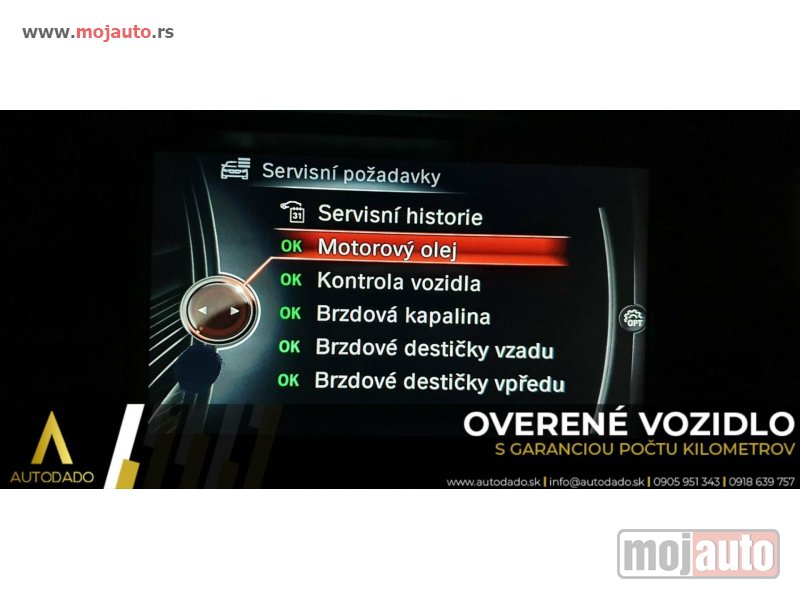 www.mojauto.rs

Servisní požadavky

31 Servisní historie

OK Motorový olej

OK Kontrola vozidla

OK Brzdová kapalina

OK Brzdové destičky vzadu

OK Brzdové destičky vpředu

OPT

AUTODADO

OVERENÉ VOZIDLO

S GARANCIOU POČTU KILOMETROV

www.autodado.sk | info@autodado.sk | 0905 951 343 | 0918 639 757

mojauto